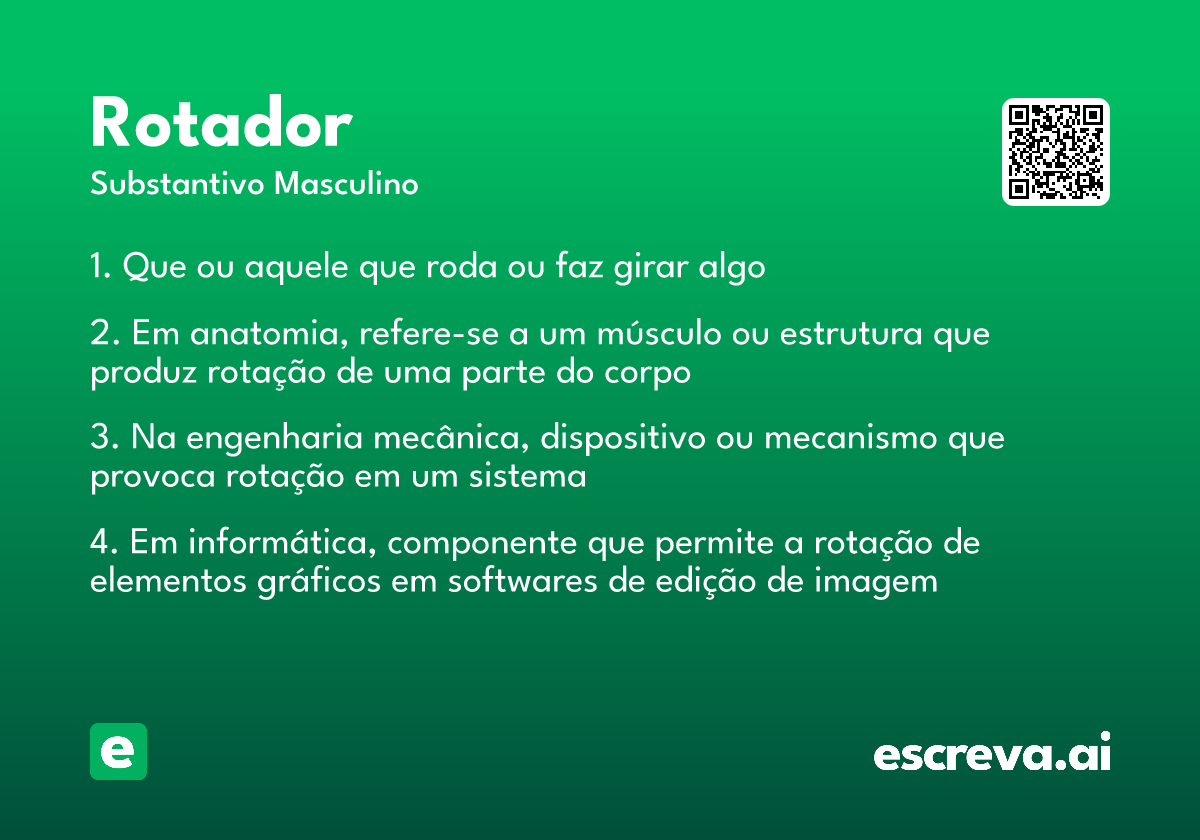 Rotador
Substantivo Masculino

1. Que ou aquele que roda ou faz girar algo

2. Em anatomia, refere-se a um músculo ou estrutura que produz rotação de uma parte do corpo

3. Na engenharia mecânica, dispositivo ou mecanismo que provoca rotação em um sistema

4. Em informática, componente que permite a rotação de elementos gráficos em softwares de edição de imagem

e

escreva.ai